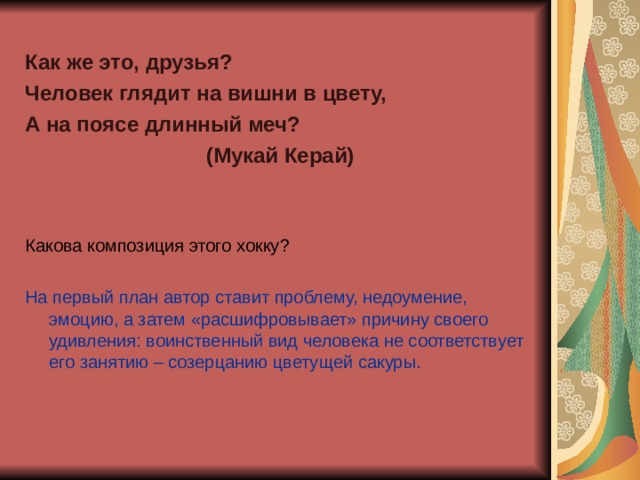 Как же это, друзья?
Человек глядит на вишни в цвету,
А на поясе длинный меч?
(Мукай Керай)

Какова композиция этого хокку?

На первый план автор ставит проблему, недоумение, эмоцию, а затем «расшифровывает» причину своего удивления: воинственный вид человека не соответствует его занятию – созерцанию цветущей сакуры.